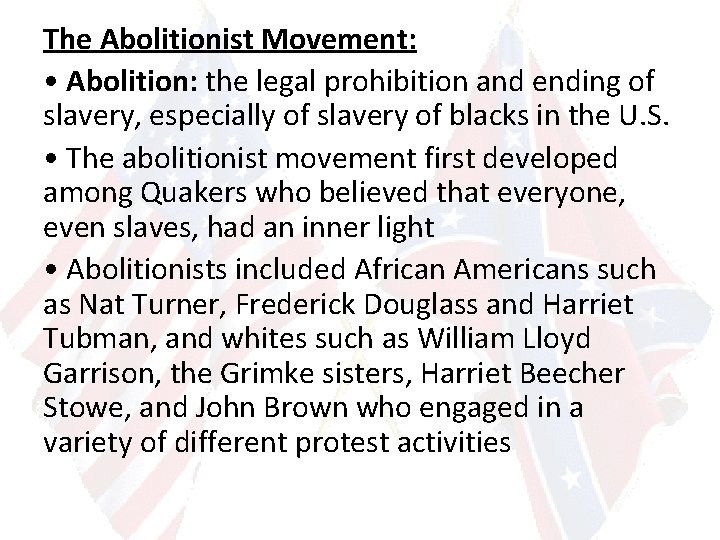 The Abolitionist Movement:

• Abolition: the legal prohibition and ending of slavery, especially of slavery of blacks in the U.S.

• The abolitionist movement first developed among Quakers who believed that everyone, even slaves, had an inner light

• Abolitionists included African Americans such as Nat Turner, Frederick Douglass and Harriet Tubman, and whites such as William Lloyd Garrison, the Grimke sisters, Harriet Beecher Stowe, and John Brown who engaged in a variety of different protest activities